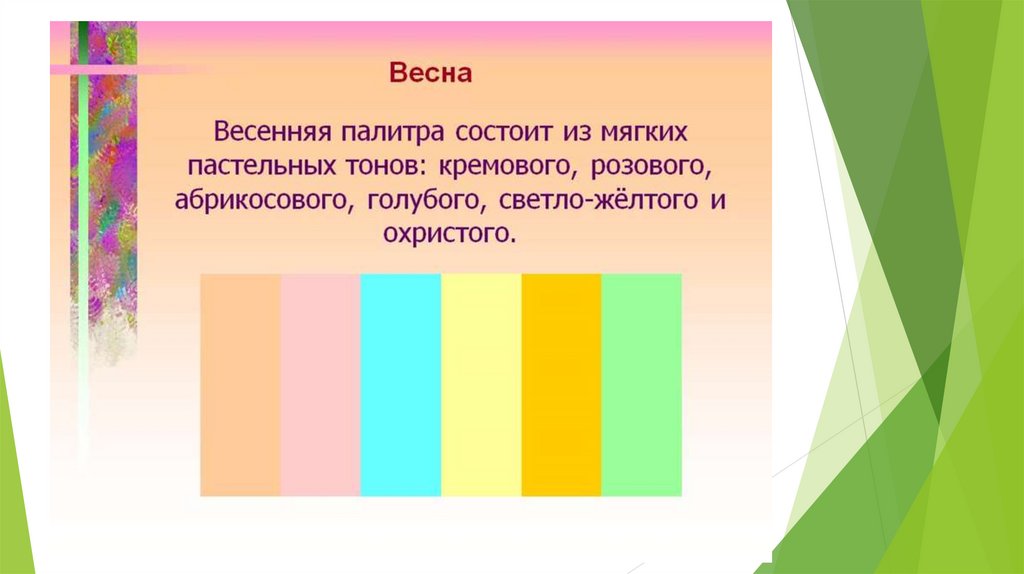 Весна

Весенняя палитра состоит из мягких пастельных тонов: кремового, розового, абрикосового, голубого, светло-жёлтого и охристого.